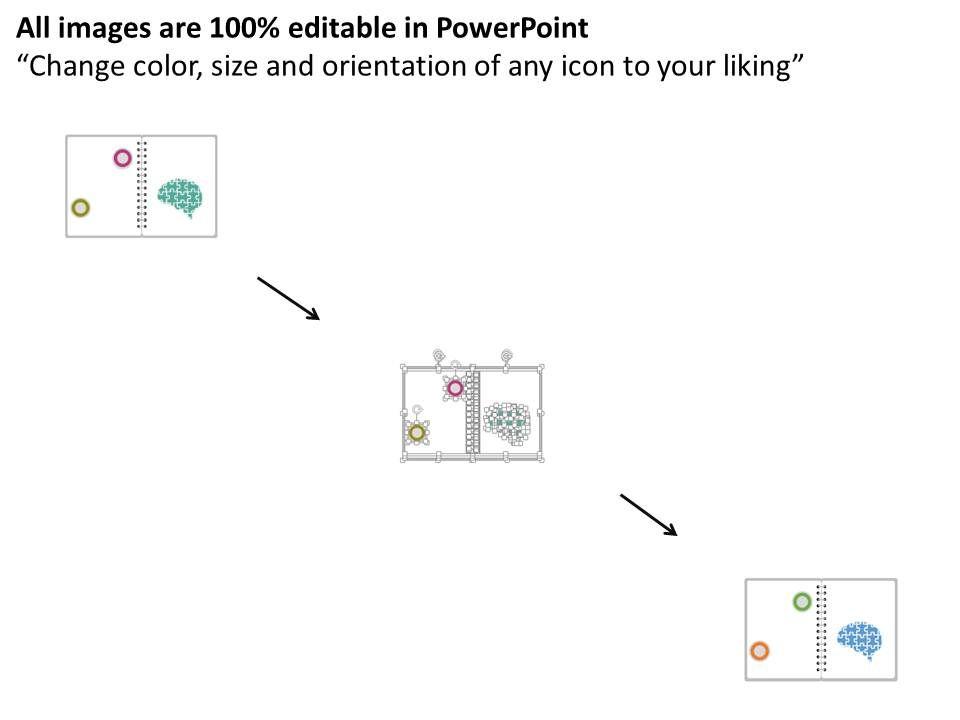 All images are 100% editable in PowerPoint
“Change color, size and orientation of any icon to your liking”